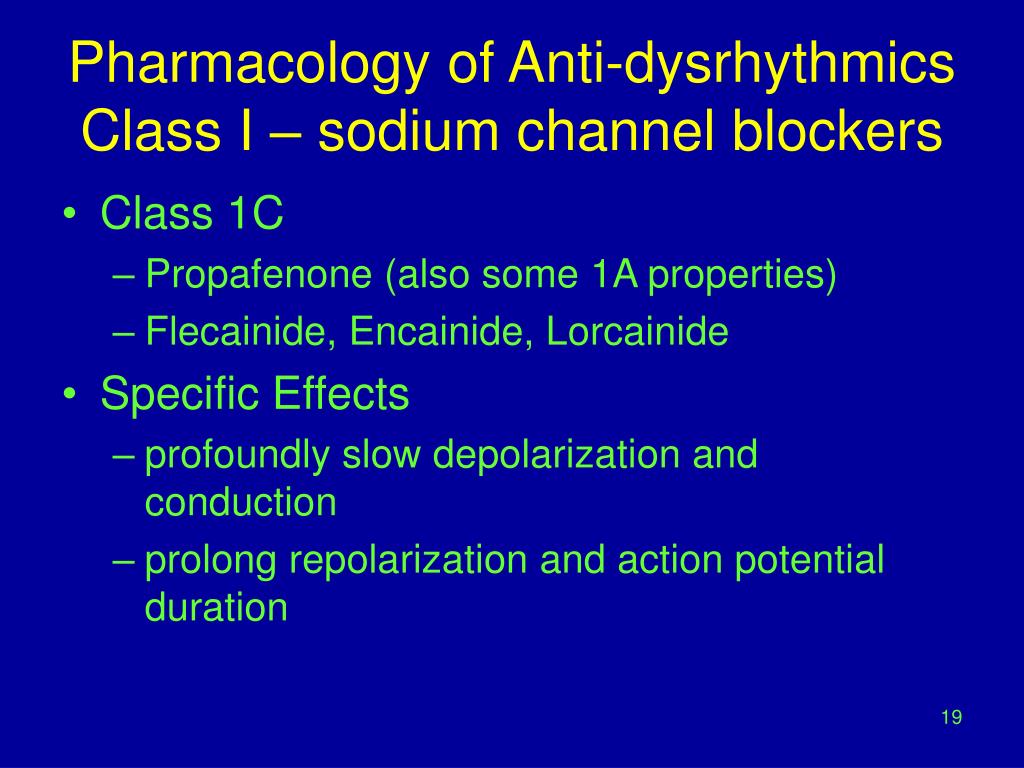 Pharmacology of Anti-dysrhythmics
Class I – sodium channel blockers

• Class 1C
– Propafenone (also some 1A properties)
– Flecainide, Encainide, Lorcainide
• Specific Effects
– profoundly slow depolarization and conduction
– prolong repolarization and action potential duration

19